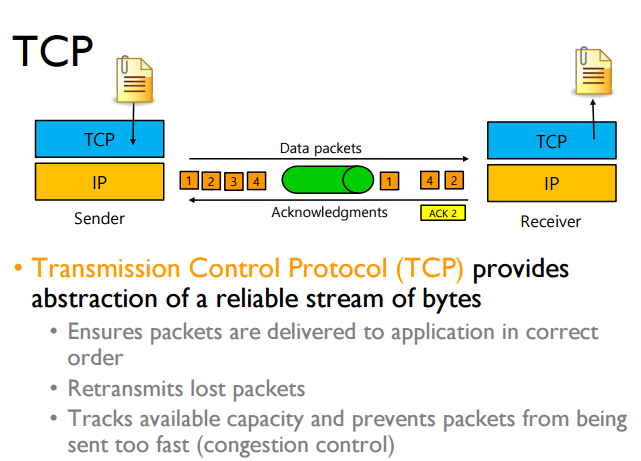 TCP

TCP
IP
Sender

Data packets
1 2 3 4
1
4 2
Acknowledgments
ACK 2

TCP
IP
Receiver

• Transmission Control Protocol (TCP) provides abstraction of a reliable stream of bytes
  • Ensures packets are delivered to application in correct order
  • Retransmits lost packets
  • Tracks available capacity and prevents packets from being sent too fast (congestion control)